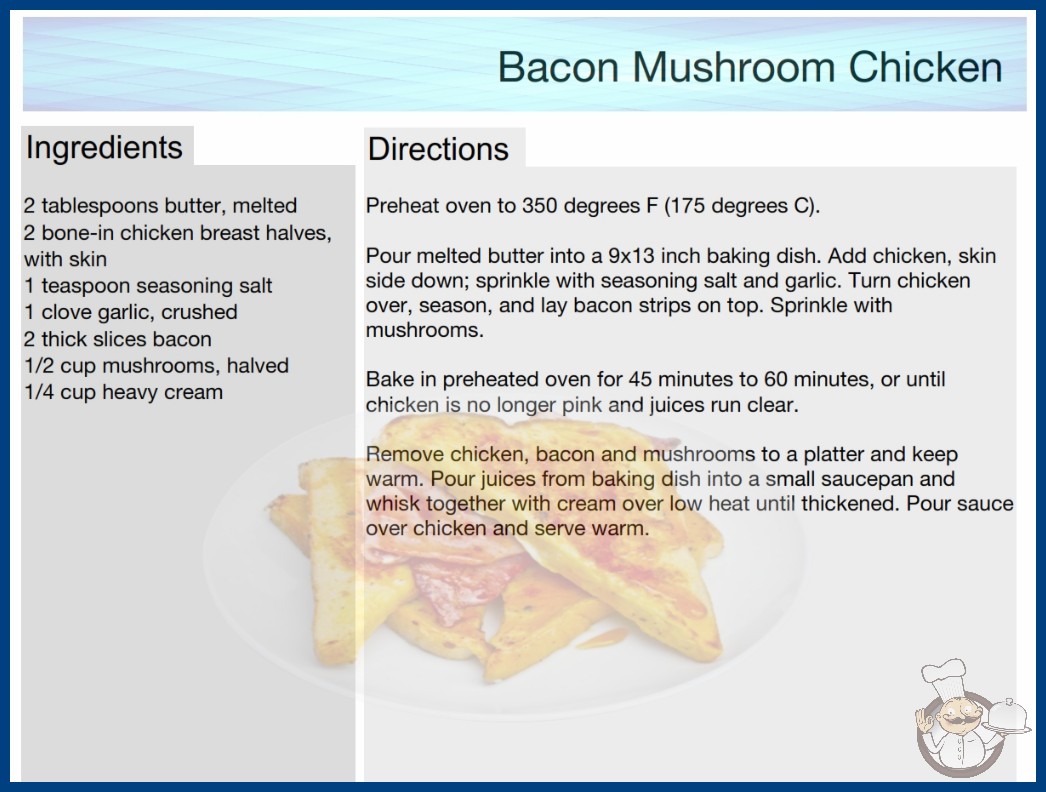 Bacon Mushroom Chicken

Ingredients

2 tablespoons butter, melted
2 bone-in chicken breast halves, with skin
1 teaspoon seasoning salt
1 clove garlic, crushed
2 thick slices bacon
1/2 cup mushrooms, halved
1/4 cup heavy cream

Directions

Preheat oven to 350 degrees F (175 degrees C).

Pour melted butter into a 9x13 inch baking dish. Add chicken, skin side down; sprinkle with seasoning salt and garlic. Turn chicken over, season, and lay bacon strips on top. Sprinkle with mushrooms.

Bake in preheated oven for 45 minutes to 60 minutes, or until chicken is no longer pink and juices run clear.

Remove chicken, bacon and mushrooms to a platter and keep warm. Pour juices from baking dish into a small saucepan and whisk together with cream over low heat until thickened. Pour sauce over chicken and serve warm.